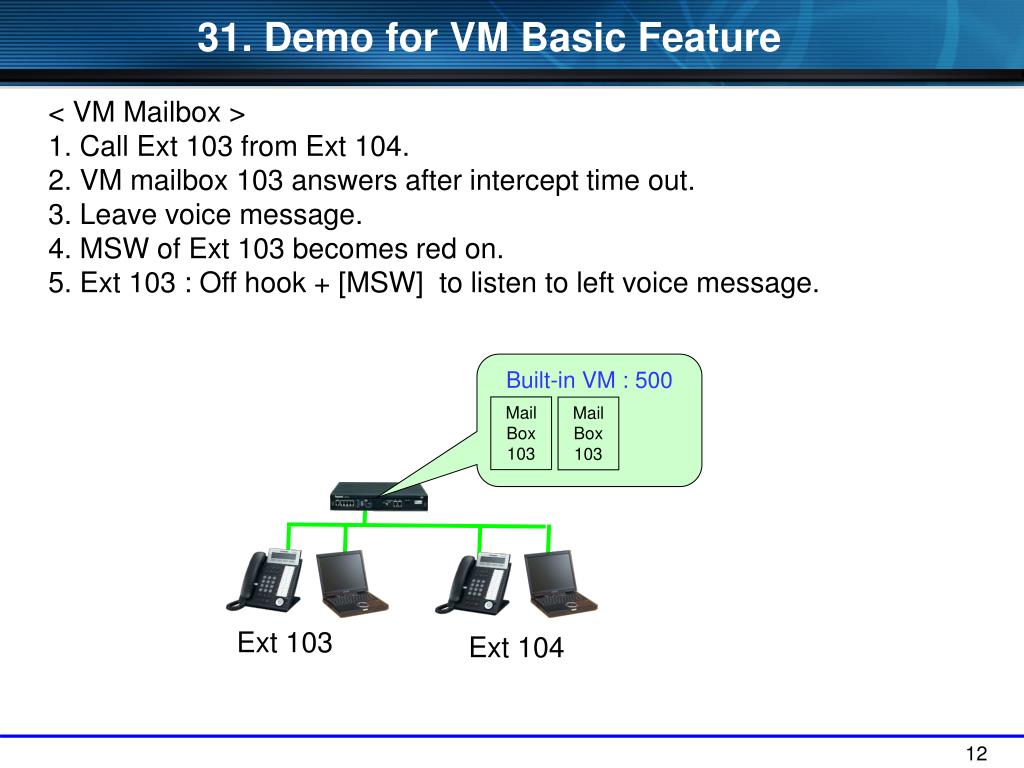 31. Demo for VM Basic Feature

< VM Mailbox >
1. Call Ext 103 from Ext 104.
2. VM mailbox 103 answers after intercept time out.
3. Leave voice message.
4. MSW of Ext 103 becomes red on.
5. Ext 103 : Off hook + [MSW]  to listen to left voice message.

Built-in VM : 500

Mail Box 103

Mail Box 103

Ext 103

Ext 104

12